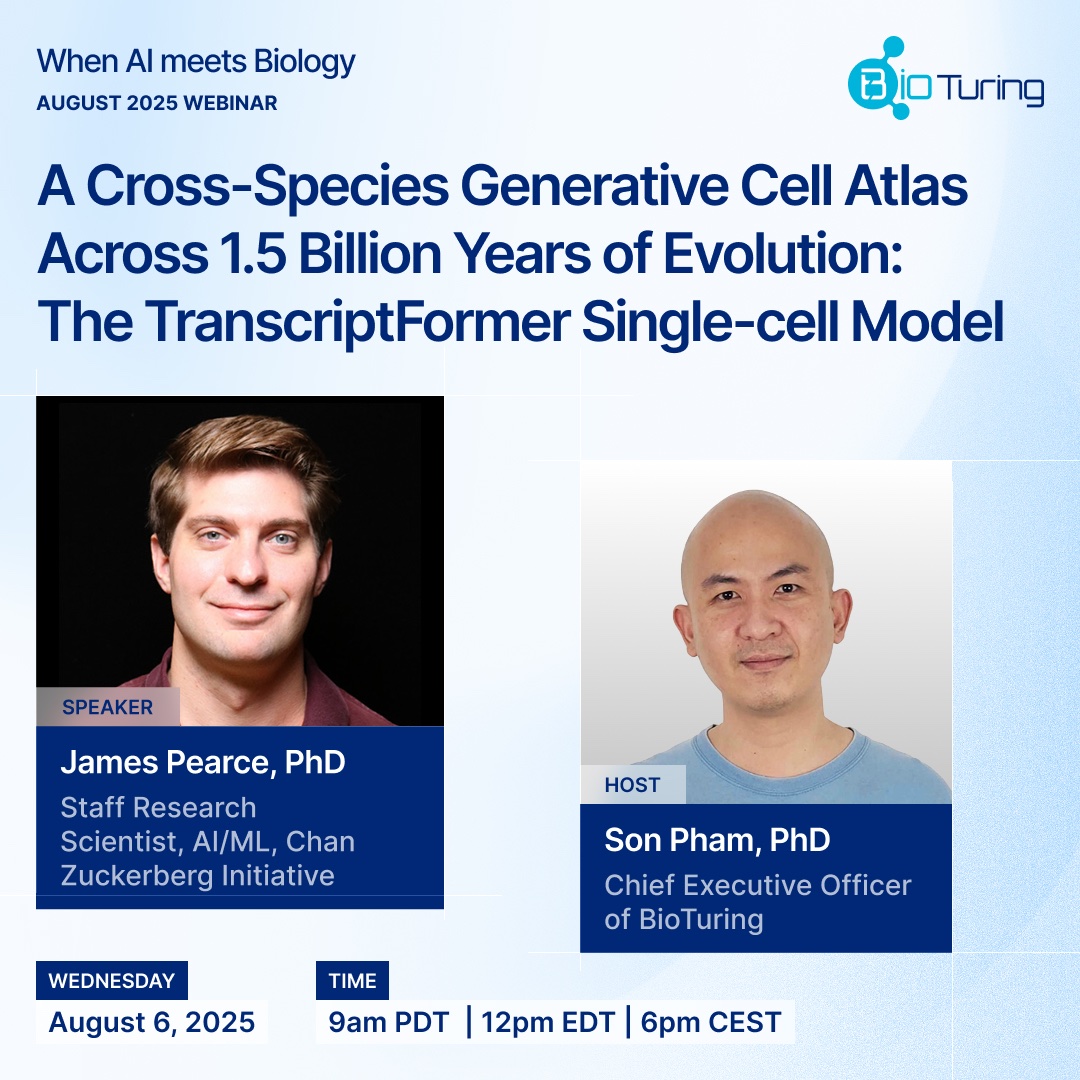 When AI meets Biology
AUGUST 2025 WEBINAR

BioTuring

A Cross-Species Generative Cell Atlas Across 1.5 Billion Years of Evolution: The TranscriptFormer Single-cell Model

SPEAKER
James Pearce, PhD
Staff Research Scientist, AI/ML, Chan Zuckerberg Initiative

HOST
Son Pham, PhD
Chief Executive Officer of BioTuring

WEDNESDAY
August 6, 2025

TIME
9am PDT | 12pm EDT | 6pm CEST